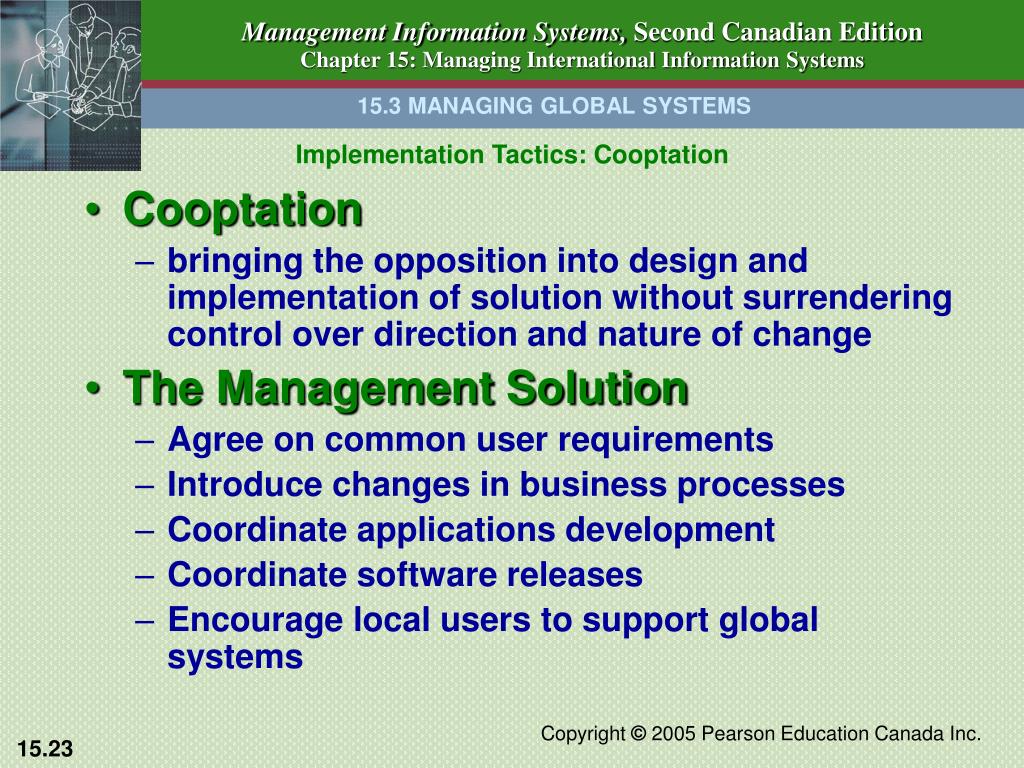 Management Information Systems, Second Canadian Edition
Chapter 15: Managing International Information Systems

15.3 MANAGING GLOBAL SYSTEMS

Implementation Tactics: Cooptation

• Cooptation
– bringing the opposition into design and implementation of solution without surrendering control over direction and nature of change
• The Management Solution
– Agree on common user requirements
– Introduce changes in business processes
– Coordinate applications development
– Coordinate software releases
– Encourage local users to support global systems

Copyright © 2005 Pearson Education Canada Inc.

15.23